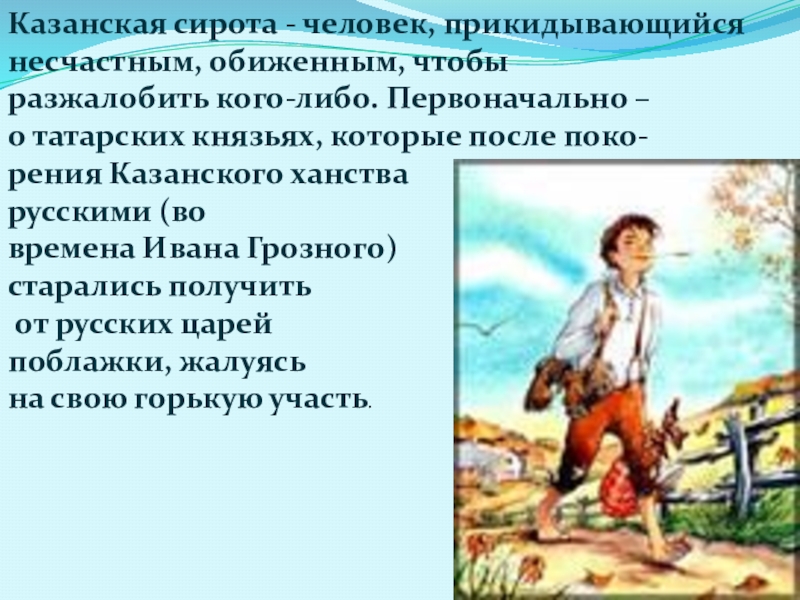 Казанская сирота - человек, прикидывающийся несчастным, обиженным, чтобы разжалобить кого-либо. Первоначально – о татарских князьях, которые после покорения Казанского ханства русскими (во времена Ивана Грозного) старались получить от русских царей поблажки, жалуясь на свою горькую участь.